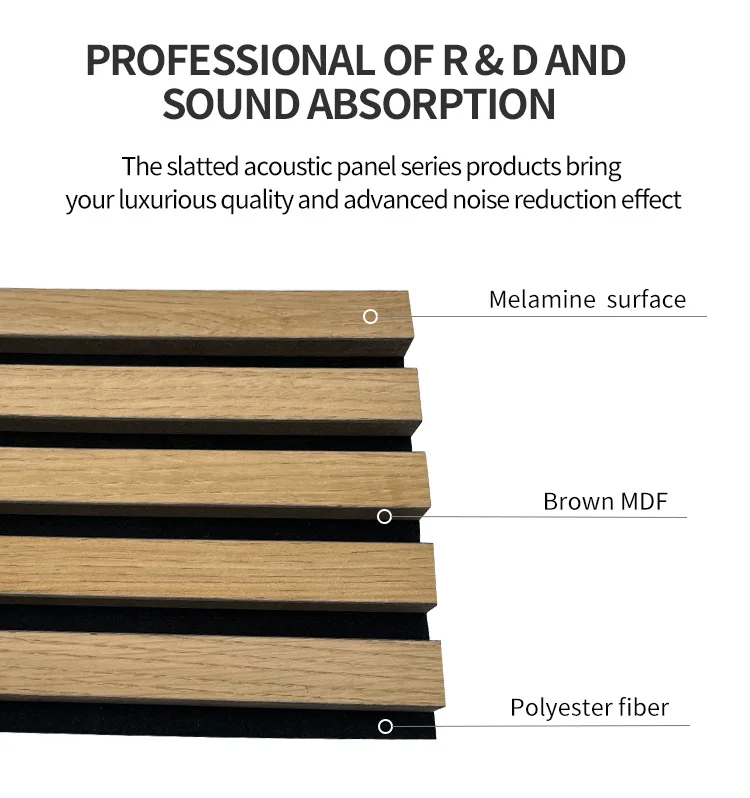 PROFESSIONAL OF R & D AND SOUND ABSORPTION

The slatted acoustic panel series products bring your luxurious quality and advanced noise reduction effect

Melamine surface

Brown MDF

Polyester fiber